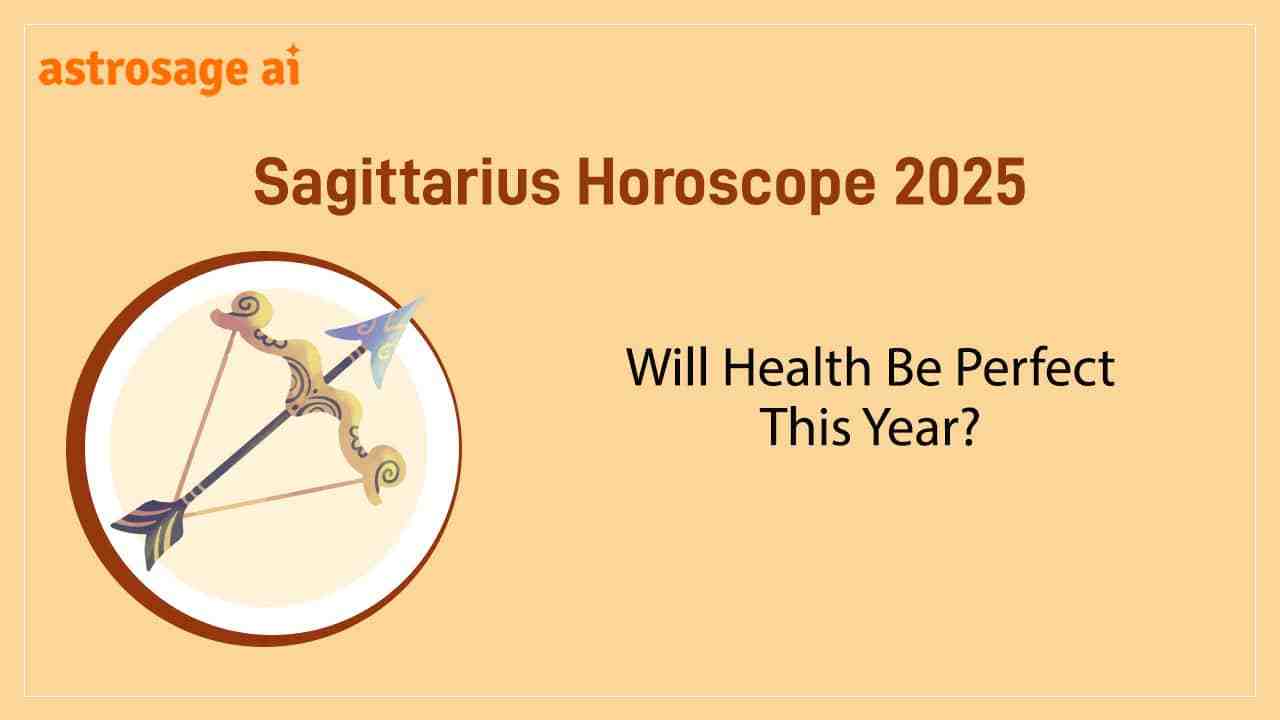 astrosage ai

Sagittarius Horoscope 2025

Will Health Be Perfect This Year?